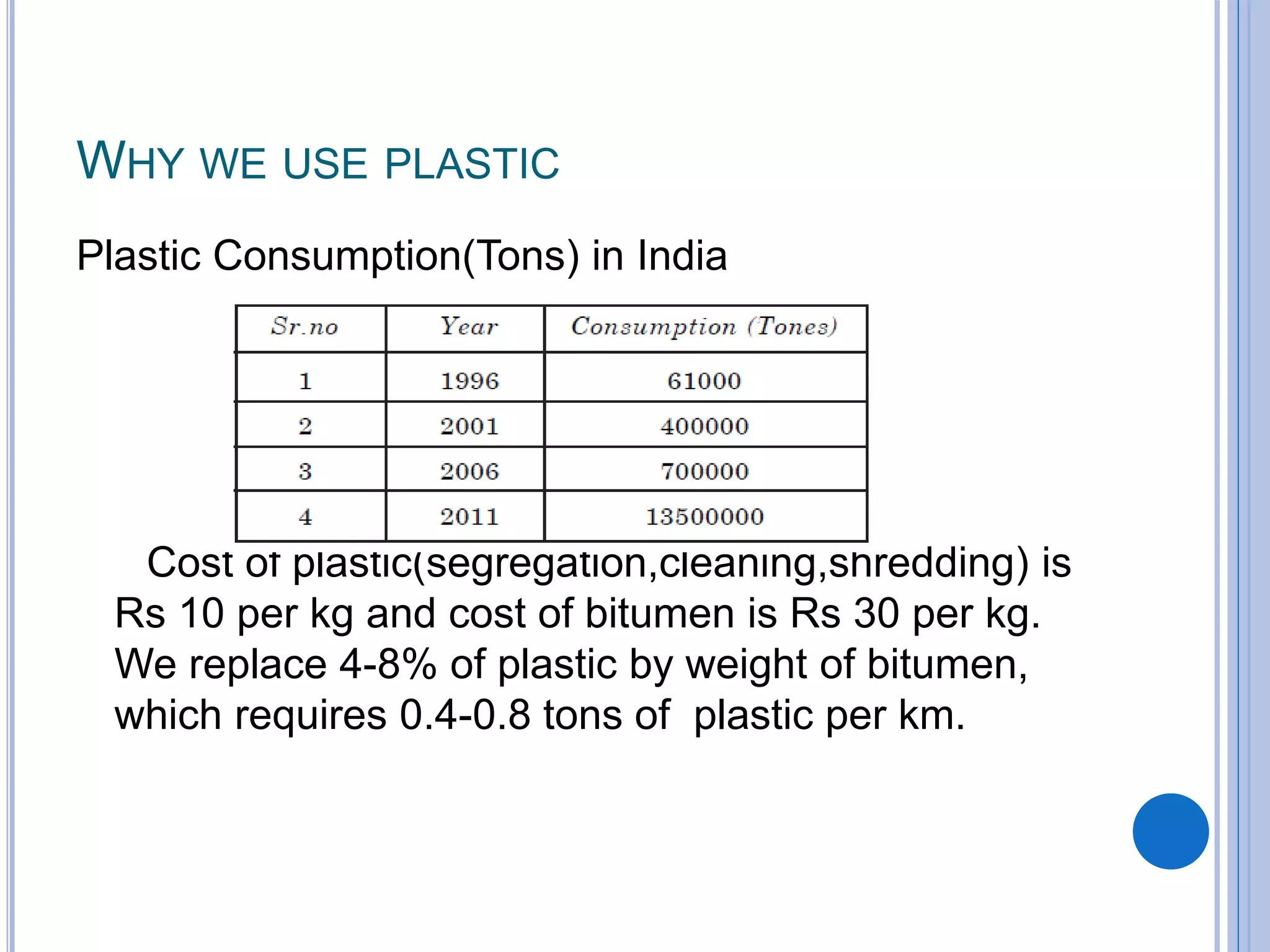 WHY WE USE PLASTIC

Plastic Consumption(Tons) in India

| Sr.no | Year | Consumption (Tones) |
|---|---|---|
| 1 | 1996 | 61000 |
| 2 | 2001 | 400000 |
| 3 | 2006 | 700000 |
| 4 | 2011 | 13500000 |

Cost of plastic(segregation,cleaning,shredding) is Rs 10 per kg and cost of bitumen is Rs 30 per kg. We replace 4-8% of plastic by weight of bitumen, which requires 0.4-0.8 tons of plastic per km.